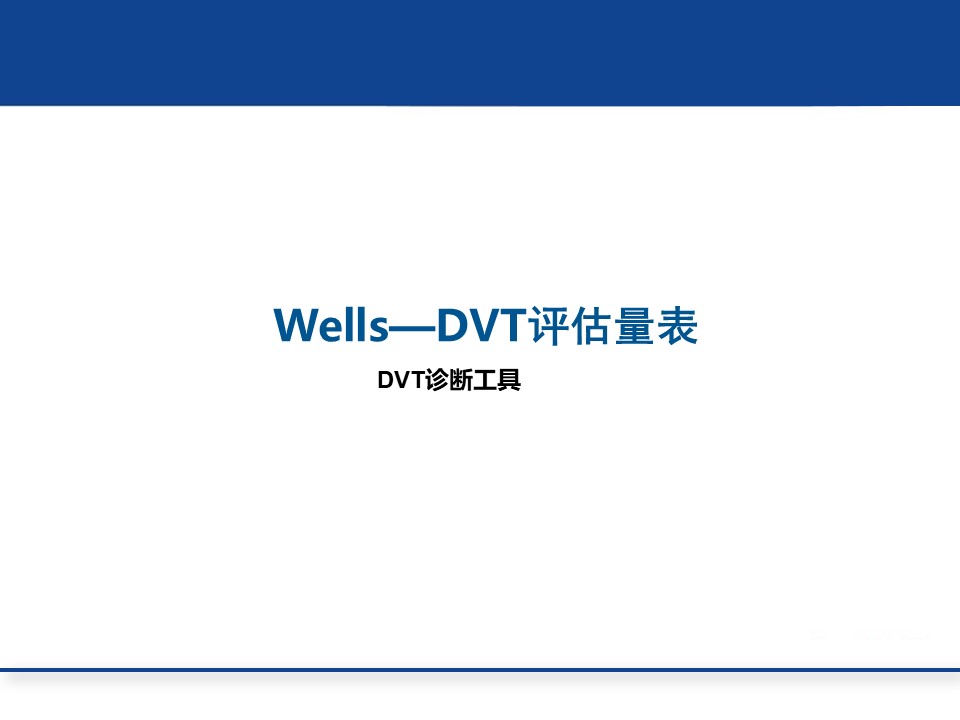 Wells—DVT评估量表

DVT诊断工具